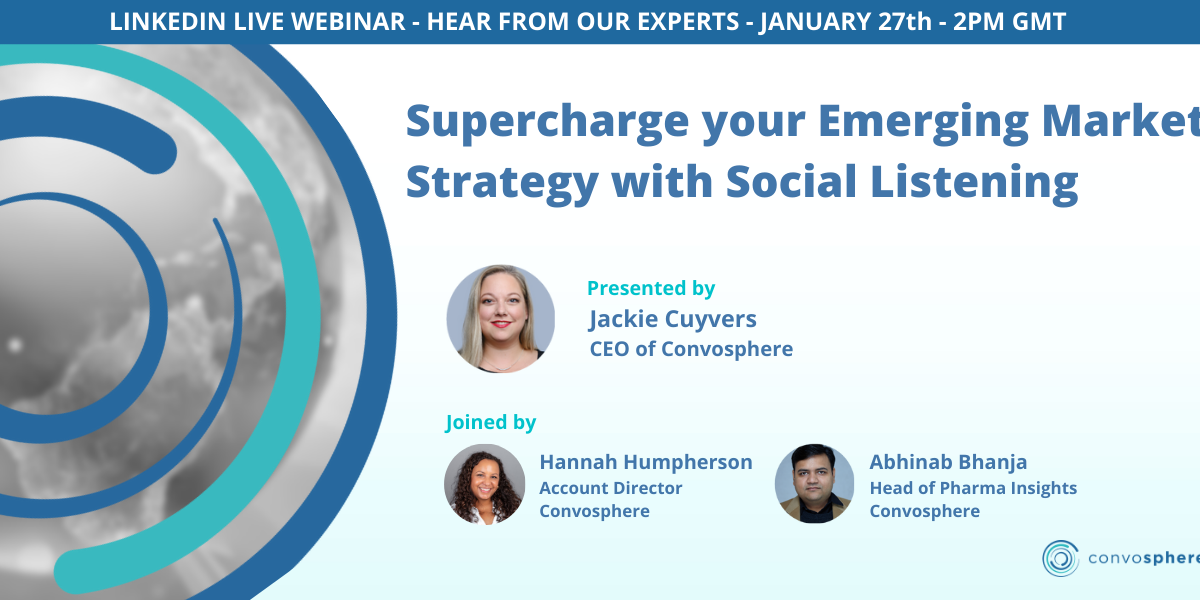 LINKEDIN LIVE WEBINAR - HEAR FROM OUR EXPERTS - JANUARY 27th - 2PM GMT

Supercharge your Emerging Market Strategy with Social Listening

Presented by
Jackie Cuyvers
CEO of Convosphere

Joined by
Hannah Humpherson
Account Director
Convosphere

Abhinab Bhanja
Head of Pharma Insights
Convosphere

convosphere